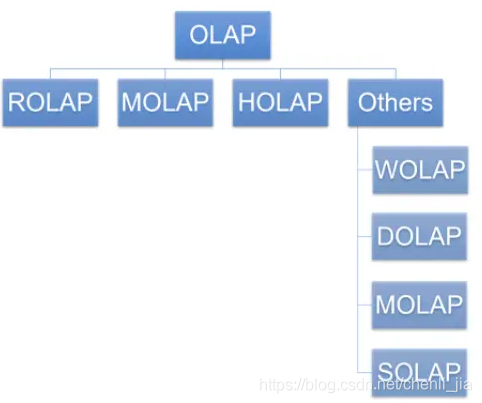 OLAP

ROLAP

MOLAP

HOLAP

Others

WOLAP

DOLAP

MOLAP

SOLAP

https://blog.csdn.net/chenli_jia